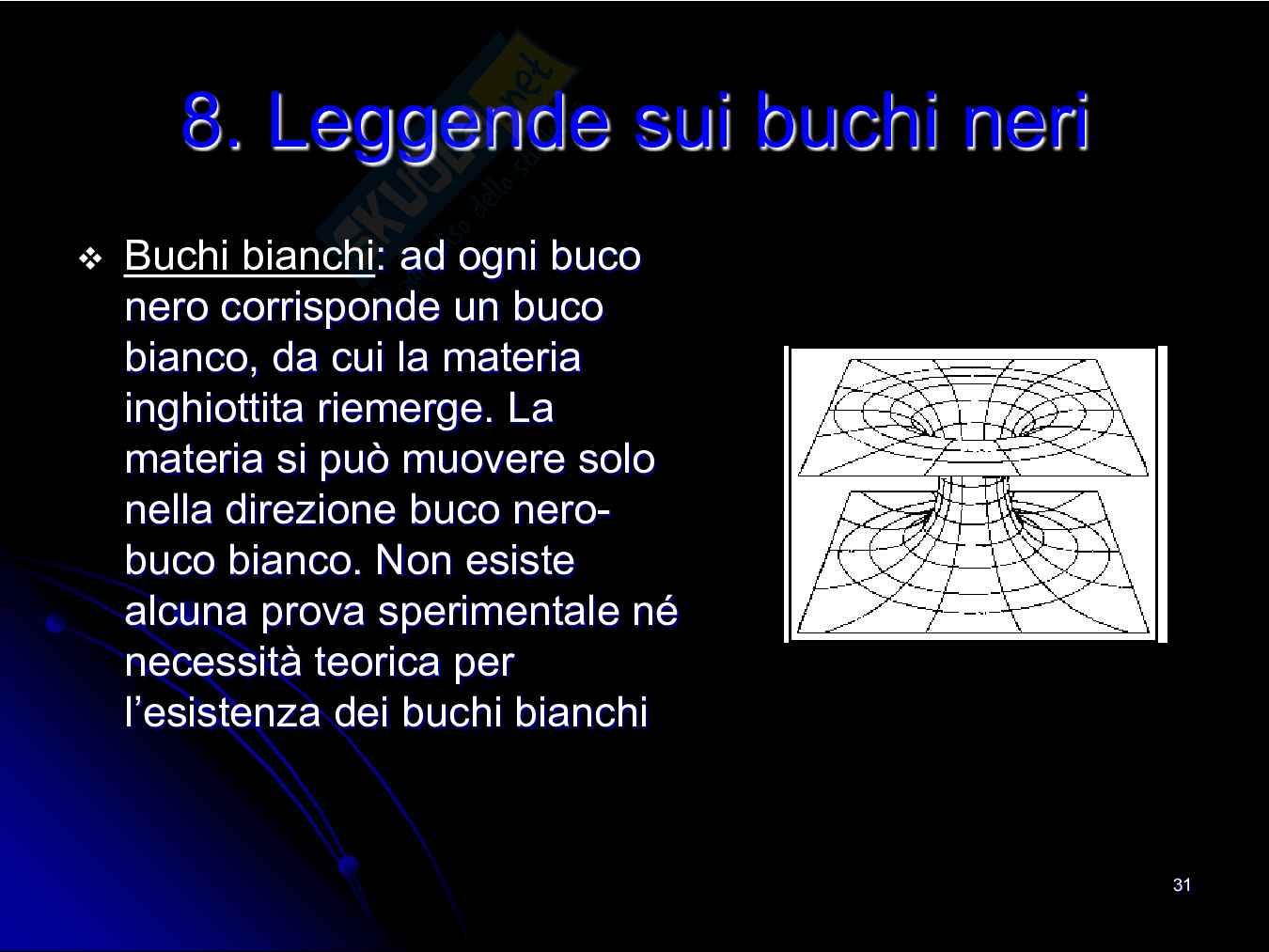 8. Leggende sui buchi neri

❖ Buchi bianchi: ad ogni buco nero corrisponde un buco bianco, da cui la materia inghiottita riemerge. La materia si può muovere solo nella direzione buco nero-buco bianco. Non esiste alcuna prova sperimentale né necessità teorica per l'esistenza dei buchi bianchi

31